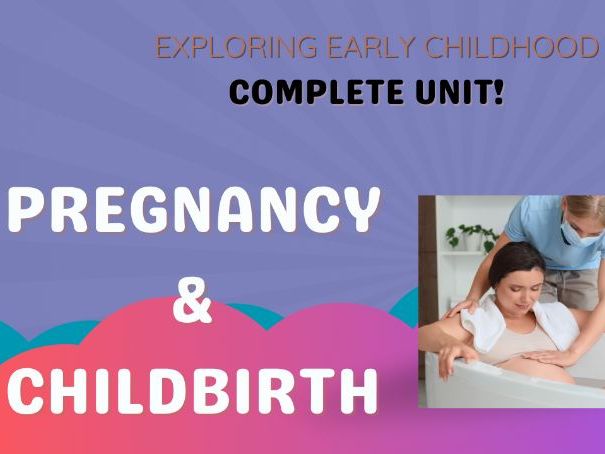 EXPLORING EARLY CHILDHOOD
COMPLETE UNIT!

PREGNANCY
&
CHILDBIRTH